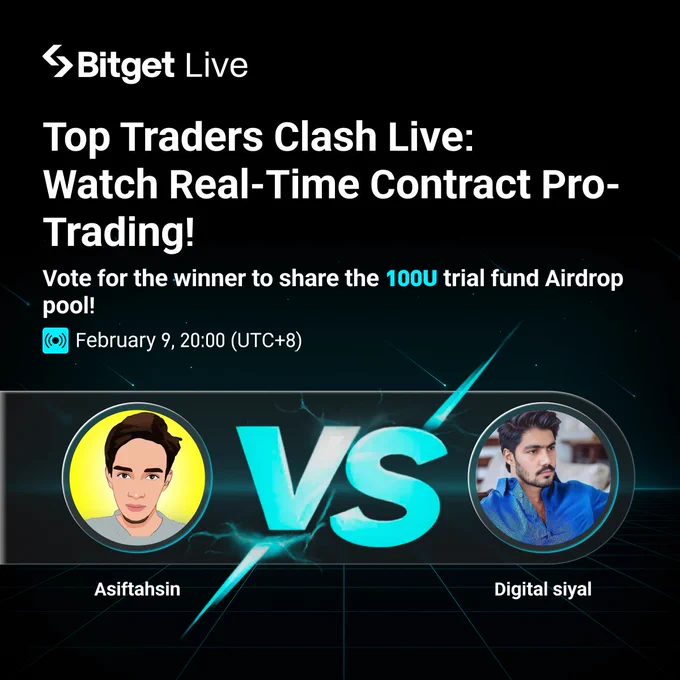 Bitget Live

Top Traders Clash Live: Watch Real-Time Contract Pro-Trading!

Vote for the winner to share the 100U trial fund Airdrop pool!

February 9, 20:00 (UTC+8)

VS

Asiftahsin

Digital siyal